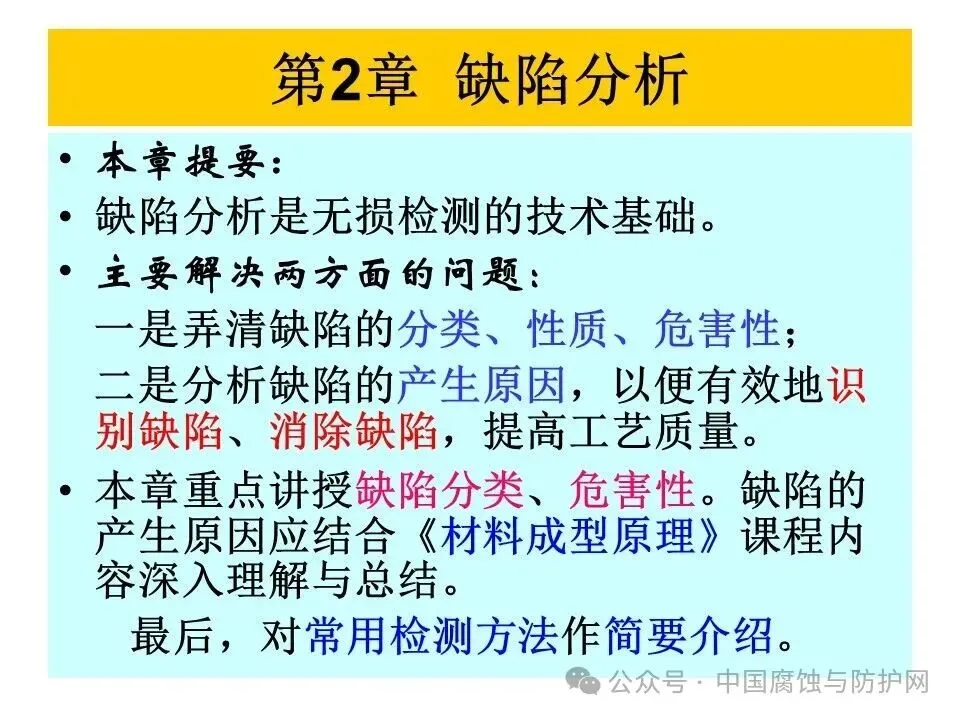 第2章 缺陷分析

• 本章提要：
• 缺陷分析是无损检测的技术基础。
• 主要解决两方面的问题：
一是弄清缺陷的分类、性质、危害性；
二是分析缺陷的产生原因，以便有效地识别缺陷、消除缺陷，提高工艺质量。
• 本章重点讲授缺陷分类、危害性。缺陷的产生原因应结合《材料成型原理》课程内容深入理解与总结。
最后，对常用检测方法作简要介绍。

公众号 · 中国腐蚀与防护网